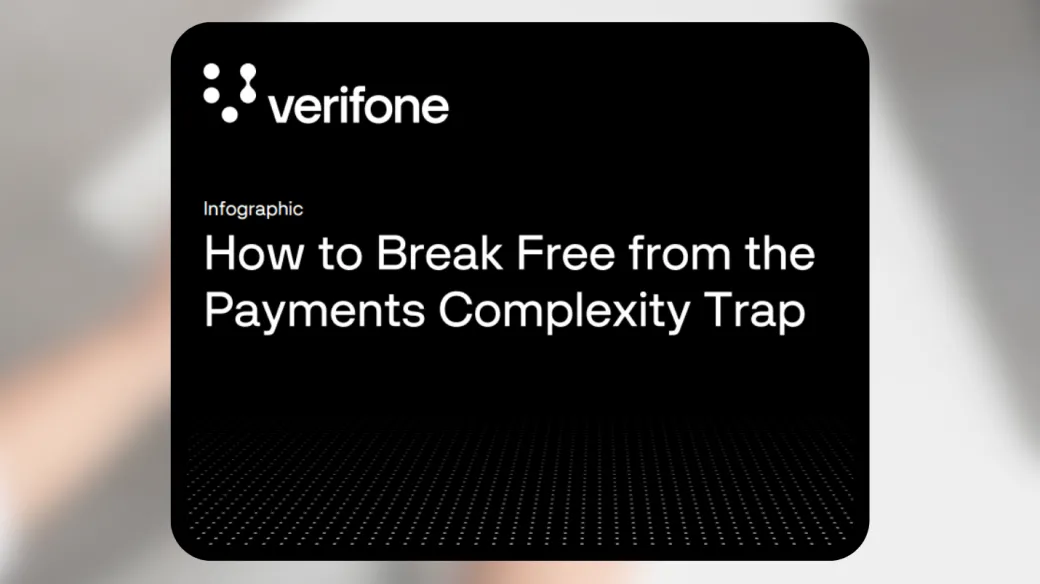 verifone

Infographic

How to Break Free from the Payments Complexity Trap